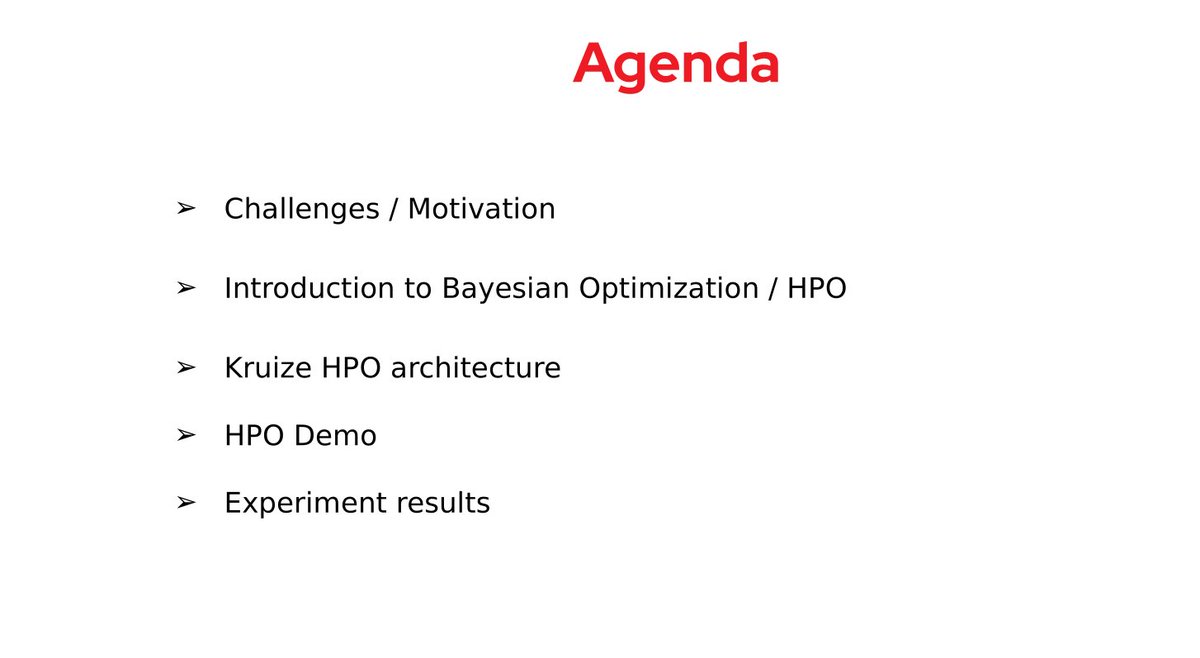 Agenda

➢ Challenges / Motivation

➢ Introduction to Bayesian Optimization / HPO

➢ Kruize HPO architecture

➢ HPO Demo

➢ Experiment results